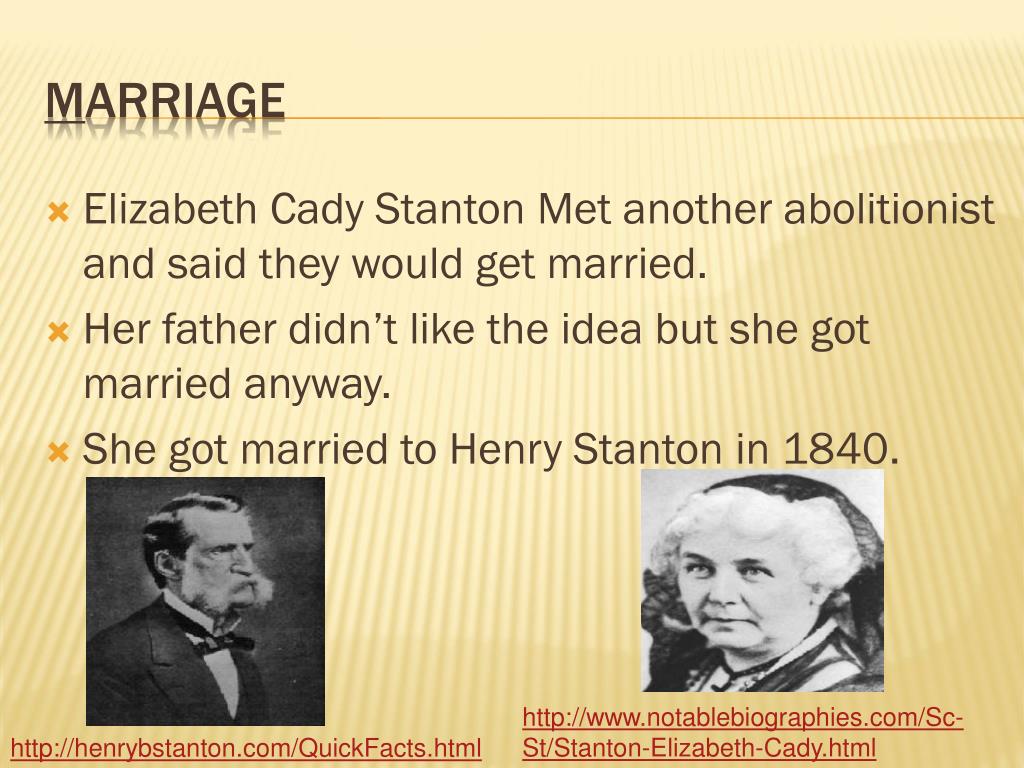 MARRIAGE

Elizabeth Cady Stanton Met another abolitionist and said they would get married.

Her father didn’t like the idea but she got married anyway.

She got married to Henry Stanton in 1840.

http://henrybstanton.com/QuickFacts.html

http://www.notablebiographies.com/Sc-St/Stanton-Elizabeth-Cady.html